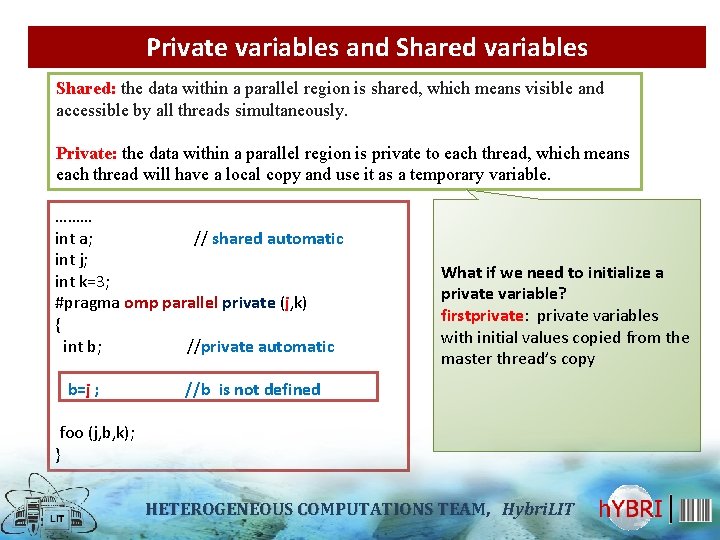 Private variables and Shared variables

Shared: the data within a parallel region is shared, which means visible and accessible by all threads simultaneously.

Private: the data within a parallel region is private to each thread, which means each thread will have a local copy and use it as a temporary variable.

………
int a; // shared automatic
int j;
int k=3;
#pragma omp parallel private (j,k)
{
int b; //private automatic

b=j ; //b is not defined

foo (j,b,k);
}

What if we need to initialize a private variable?
firstprivate: private variables with initial values copied from the master thread's copy

LIT

HETEROGENEOUS COMPUTATIONS TEAM, HybriLIT

hYBRI